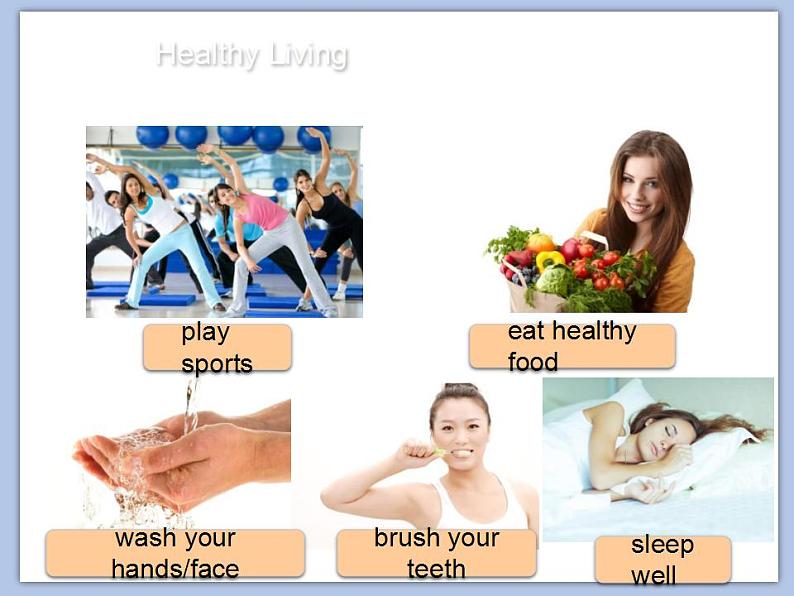 Healthy Living

play sports

eat healthy food

wash your hands/face

brush your teeth

sleep well